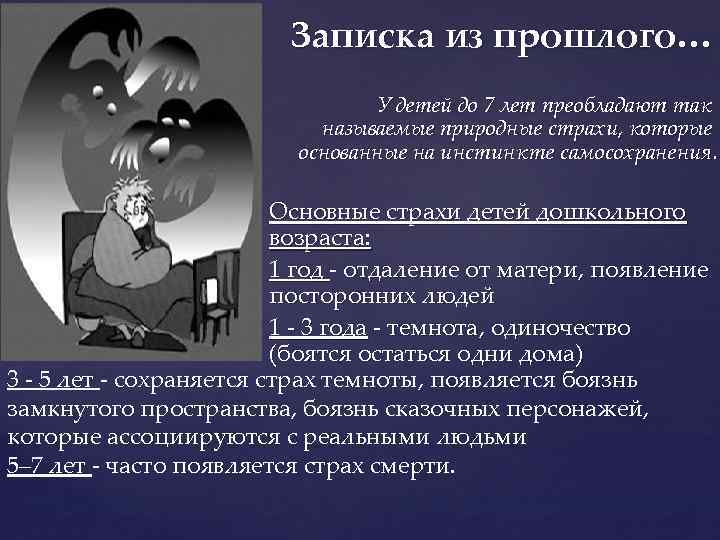 Записка из прошлого…

У детей до 7 лет преобладают так называемые природные страхи, которые основанные на инстинкте самосохранения.

Основные страхи детей дошкольного возраста:

1 год - отдаление от матери, появление посторонних людей

1 - 3 года - темнота, одиночество (боятся остаться одни дома)

3 - 5 лет - сохраняется страх темноты, появляется боязнь замкнутого пространства, боязнь сказочных персонажей, которые ассоциируются с реальными людьми

5–7 лет - часто появляется страх смерти.